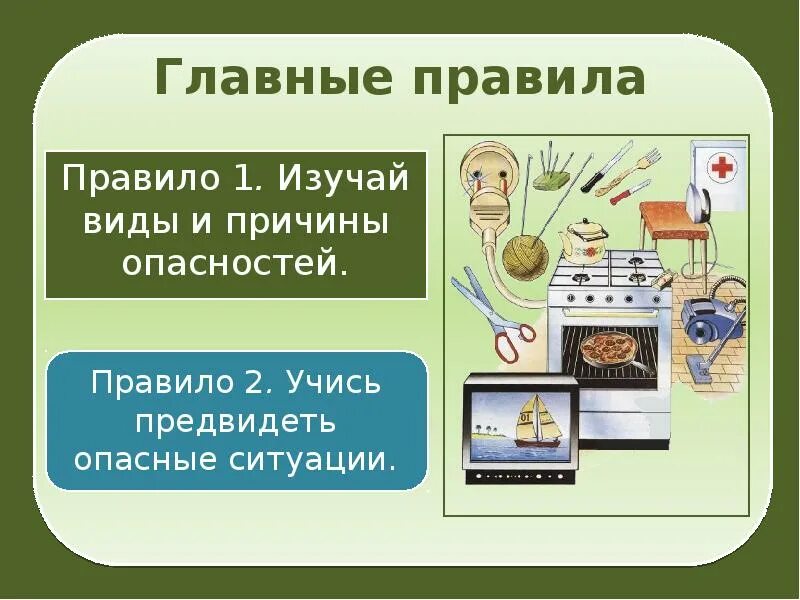 Главные правила

Правило 1. Изучай виды и причины опасностей.

Правило 2. Учись предвидеть опасные ситуации.

01